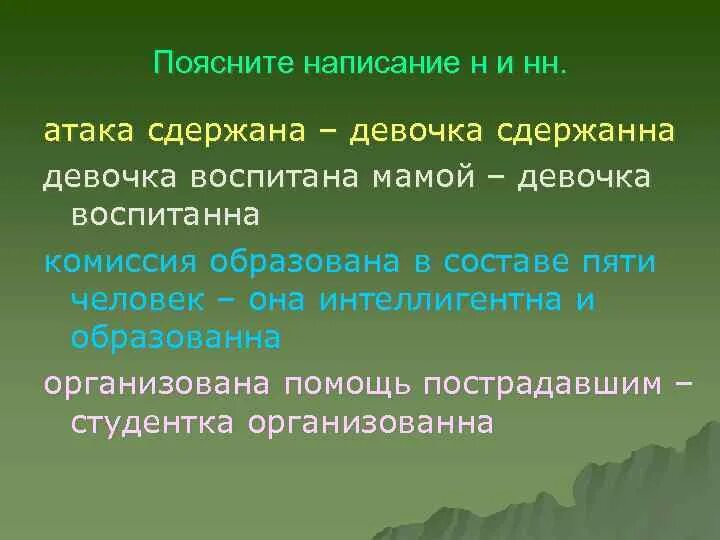 Поясните написание н и нн.

атака сдержана – девочка сдержанна

девочка воспитана мамой – девочка воспитанна

комиссия образована в составе пяти человек – она интеллигентна и образованна

организована помощь пострадавшим – студентка организованна